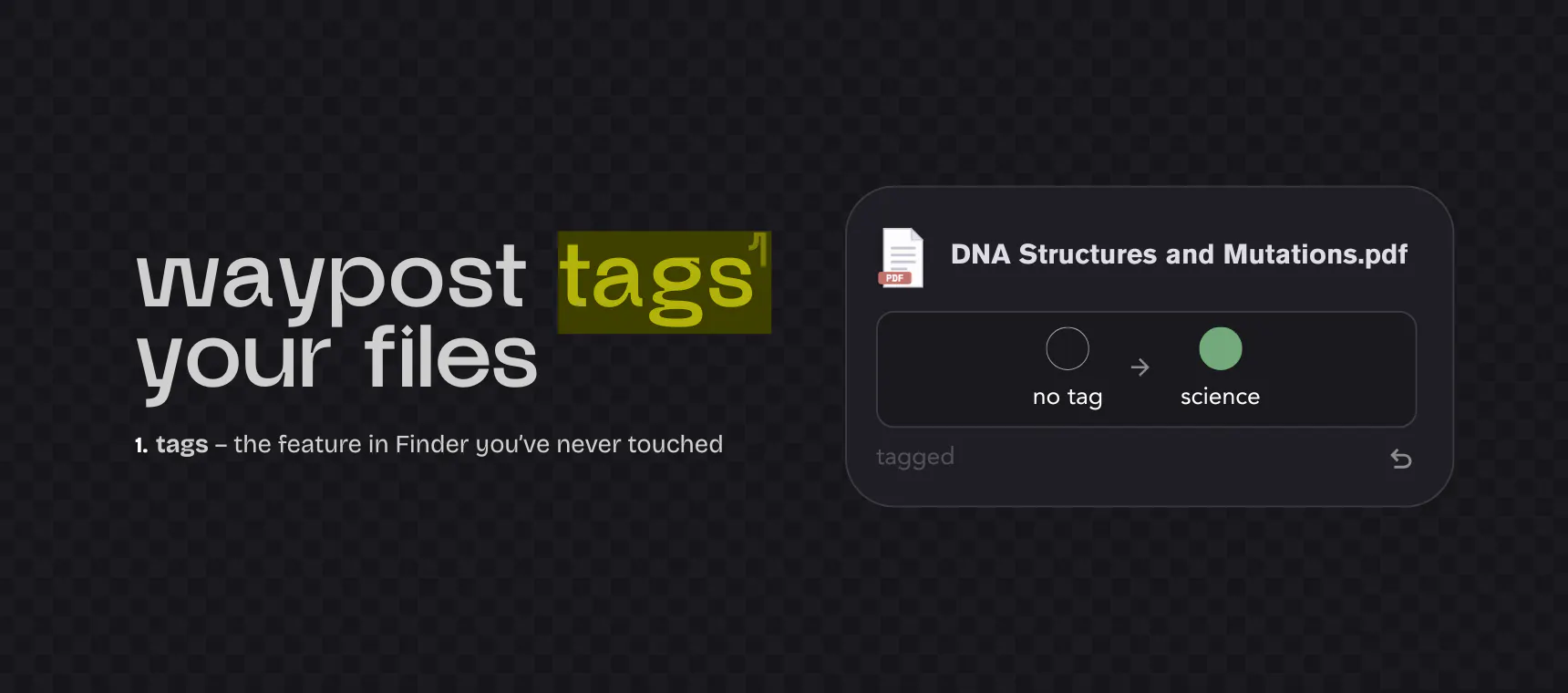 waypost tags$^{1}$
your files

1. tags – the feature in Finder you've never touched

PDF

DNA Structures and Mutations.pdf

no tag → science

tagged